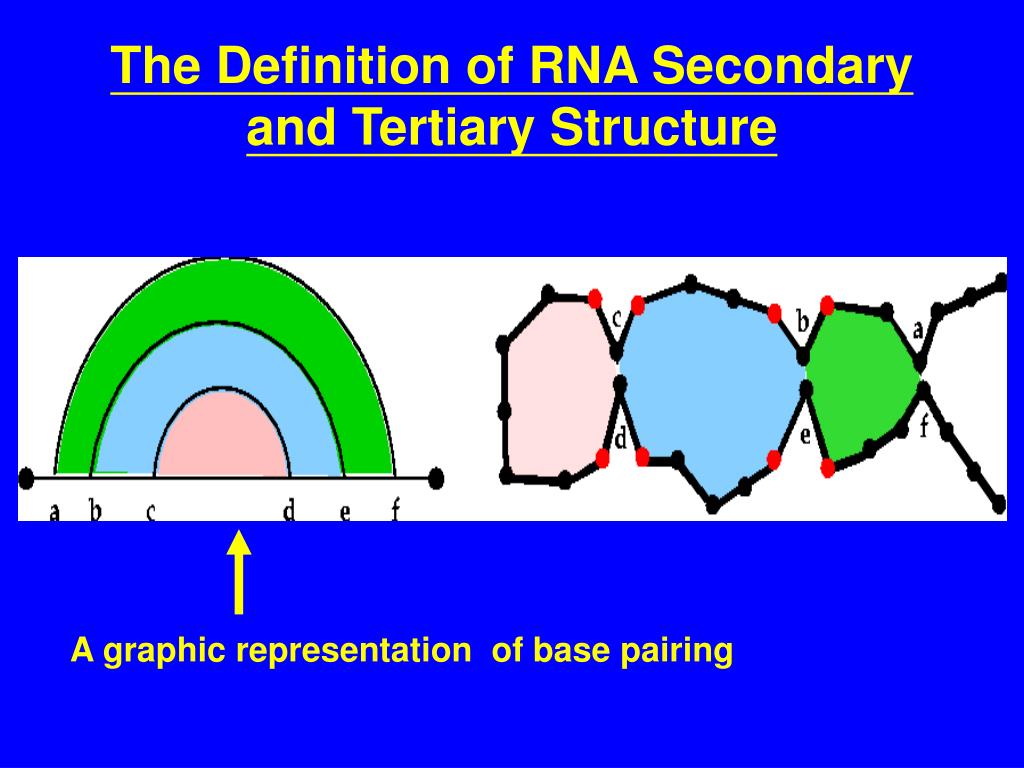 The Definition of RNA Secondary and Tertiary Structure

a b c d e f

c b a d e f

A graphic representation of base pairing